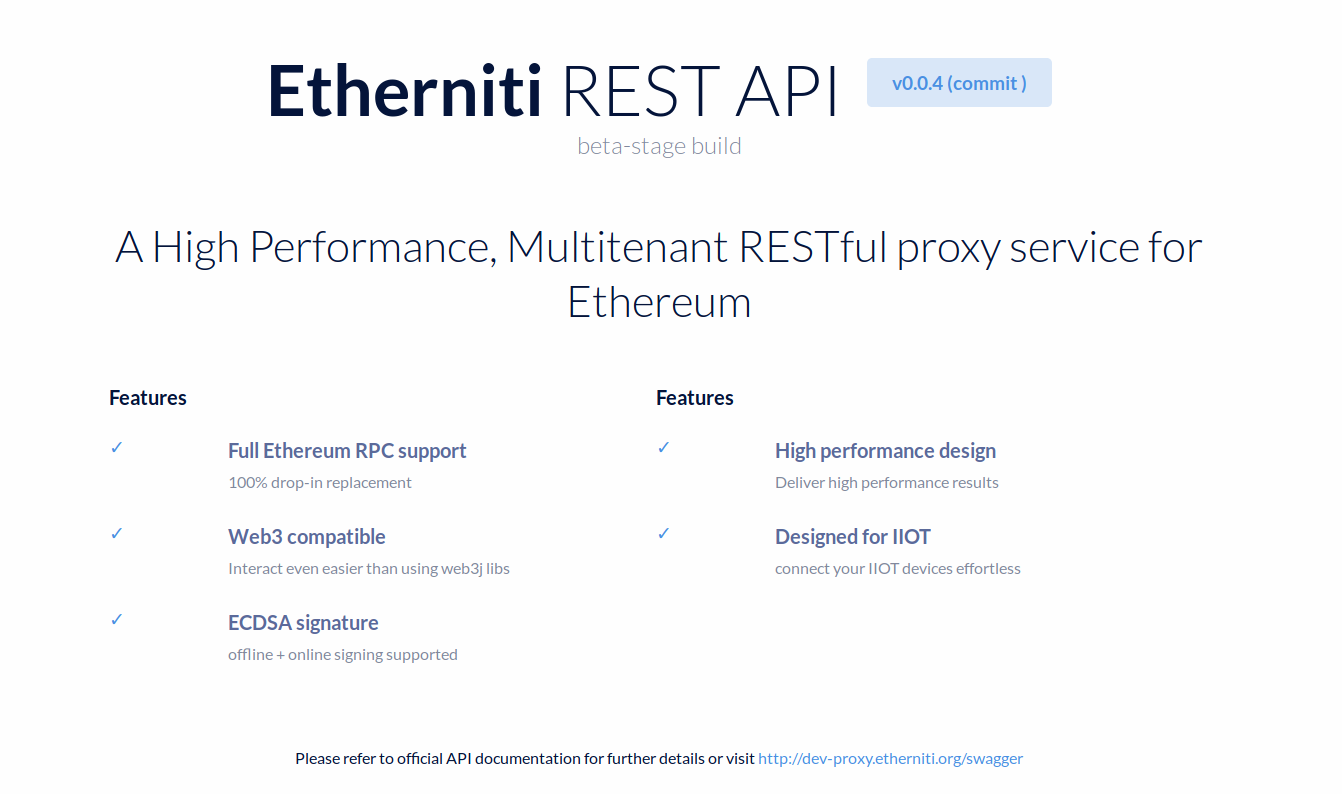 Etherniti REST API v0.0.4 (commit )

beta-stage build

A High Performance, Multitenant RESTful proxy service for Ethereum

Features

✓ Full Ethereum RPC support
100% drop-in replacement

✓ Web3 compatible
Interact even easier than using web3j libs

✓ ECDSA signature
offline + online signing supported

Features

✓ High performance design
Deliver high performance results

✓ Designed for IIOT
connect your IIOT devices effortless

Please refer to official API documentation for further details or visit http://dev-proxy.etherniti.org/swagger